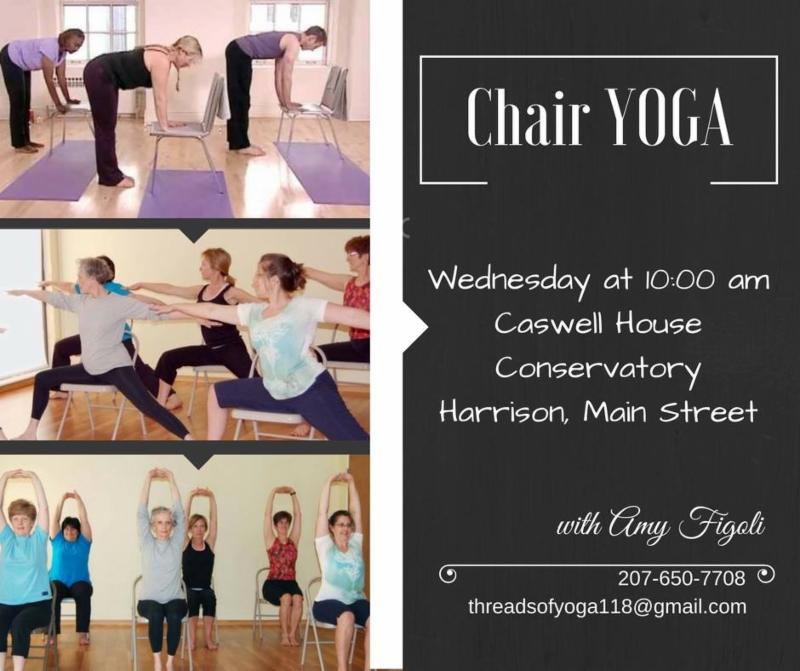 Chair YOGA

Wednesday at 10:00 am
Caswell House
Conservatory
Harrison, Main Street

with Amy Figoli

207-650-7708
threadsofyoga118@gmail.com